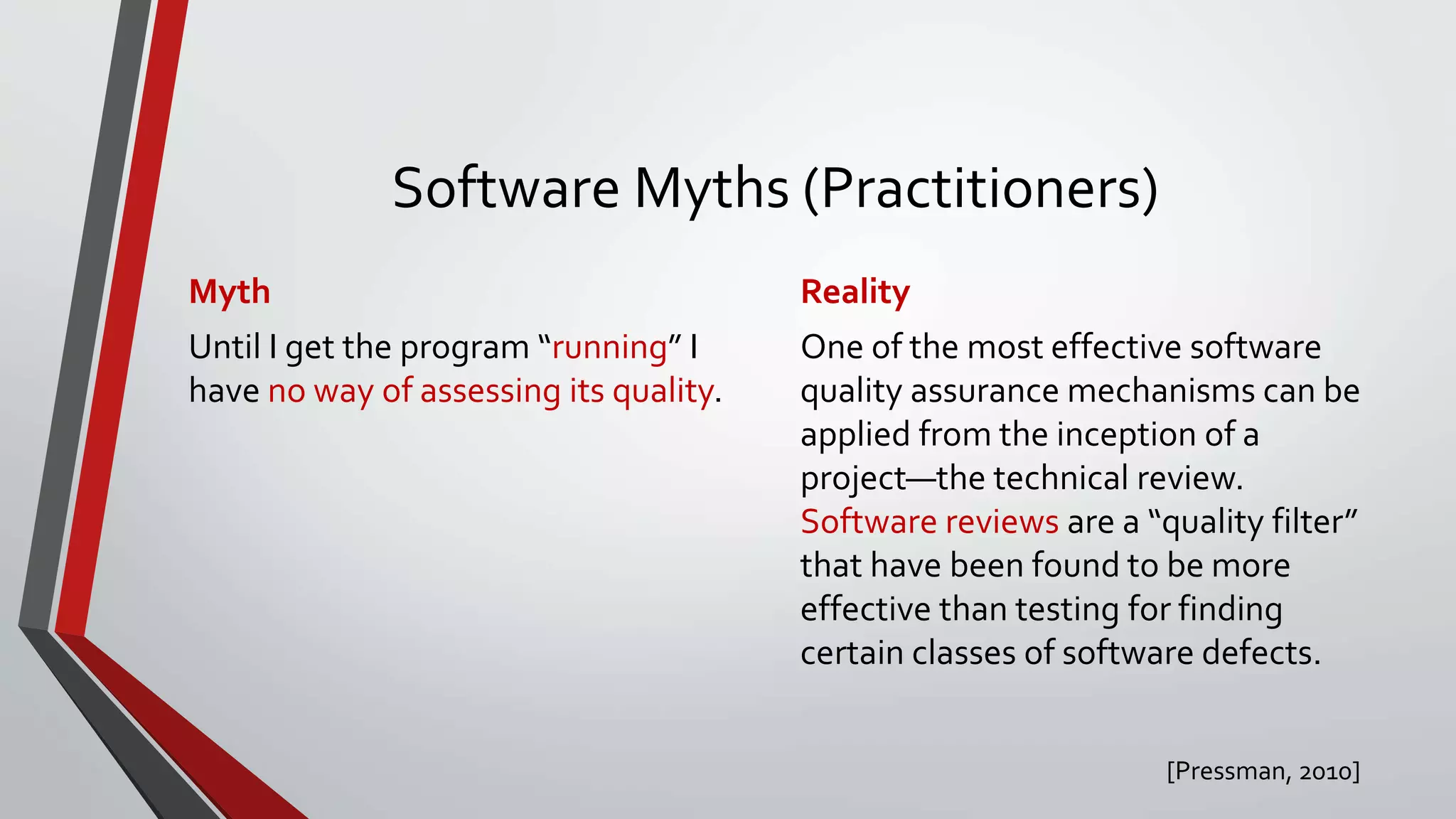 Software Myths (Practitioners)

Myth

Until I get the program “running” I have no way of assessing its quality.

Reality

One of the most effective software quality assurance mechanisms can be applied from the inception of a project—the technical review. Software reviews are a “quality filter” that have been found to be more effective than testing for finding certain classes of software defects.

[Pressman, 2010]